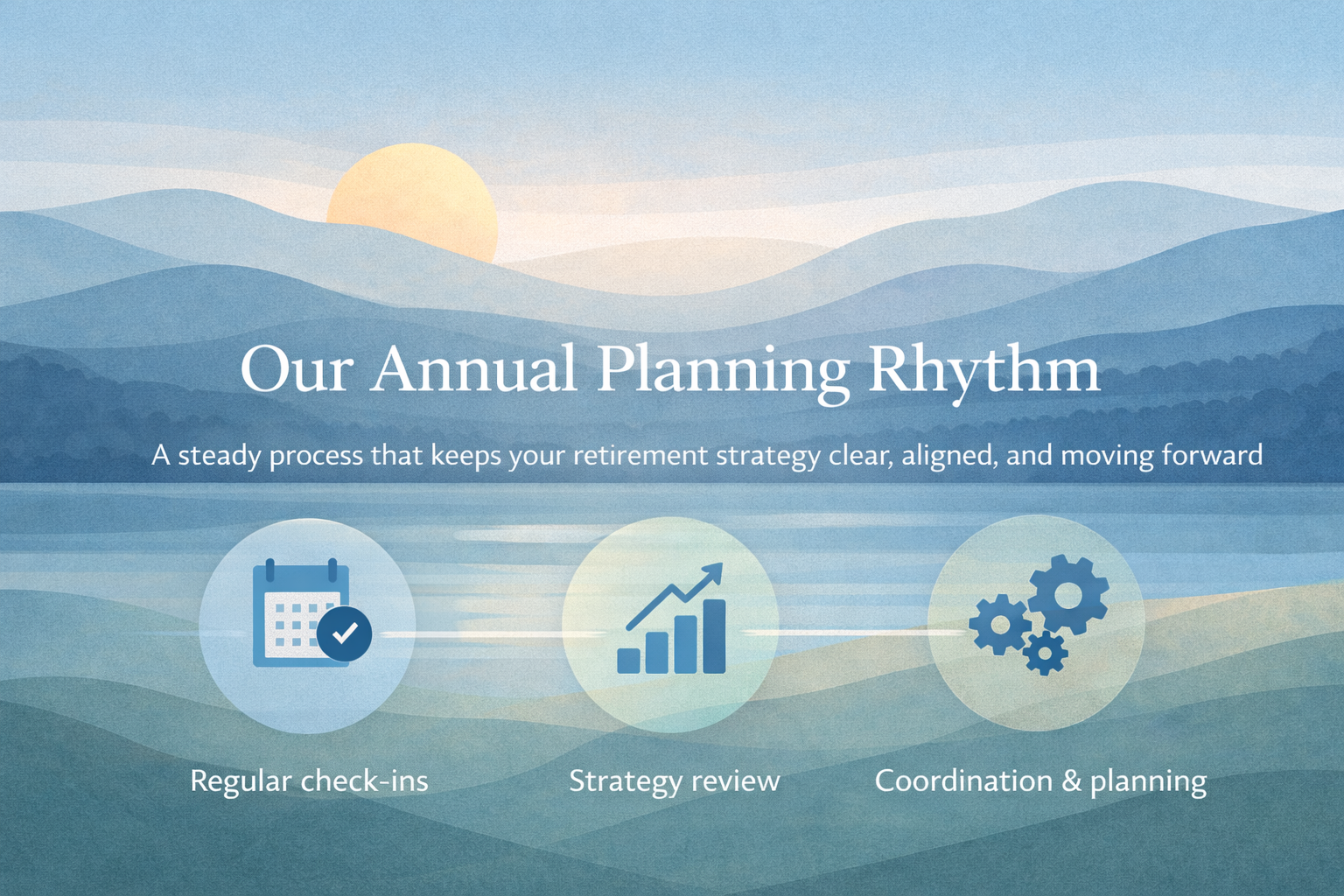 Our Annual Planning Rhythm

A steady process that keeps your retirement strategy clear, aligned, and moving forward

Regular check-ins

Strategy review

Coordination & planning